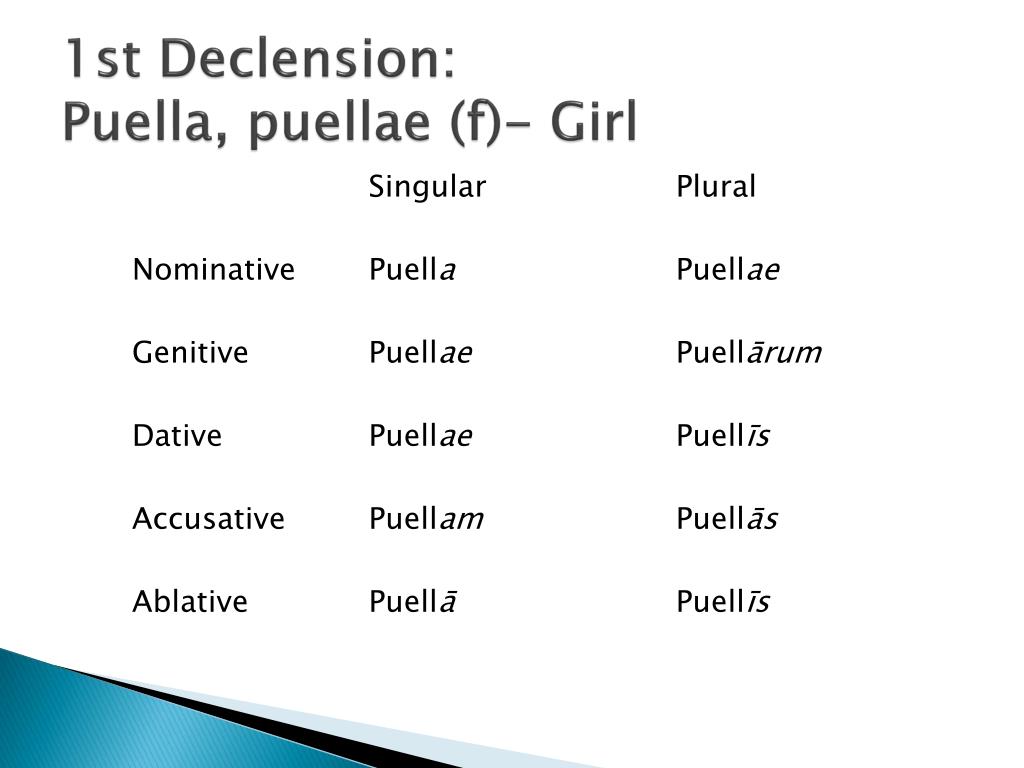 1st Declension:
Puella, puellae (f)- Girl

| | Singular | Plural |
|---|---|---|
| Nominative | Puella | Puellae |
| Genitive | Puellae | Puellārum |
| Dative | Puellae | Puellīs |
| Accusative | Puellam | Puellās |
| Ablative | Puellā | Puellīs |